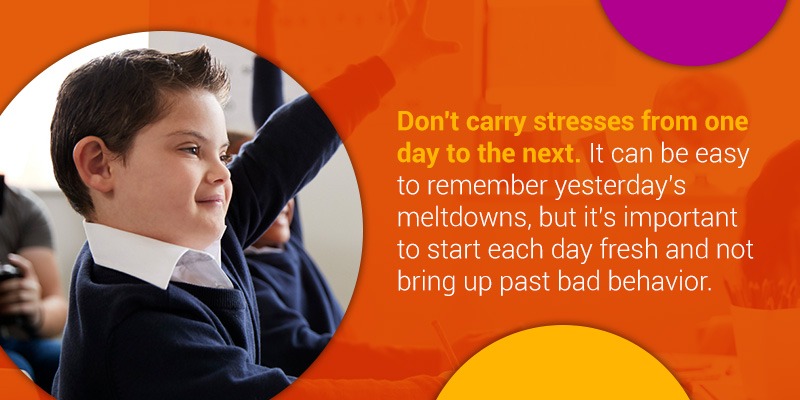 Don't carry stresses from one day to the next. It can be easy to remember yesterday's meltdowns, but it's important to start each day fresh and not bring up past bad behavior.